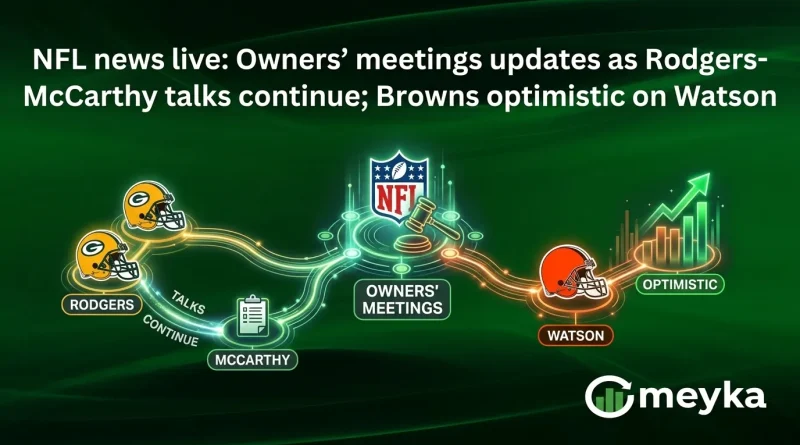 NFL news live: Owners' meetings updates as Rodgers-McCarthy talks continue; Browns optimistic on Watson

NFL

RODGERS

TALKS

CONTINUE

MCCARTHY

OWNERS' MEETINGS

WATSON

OPTIMISTIC

meyka